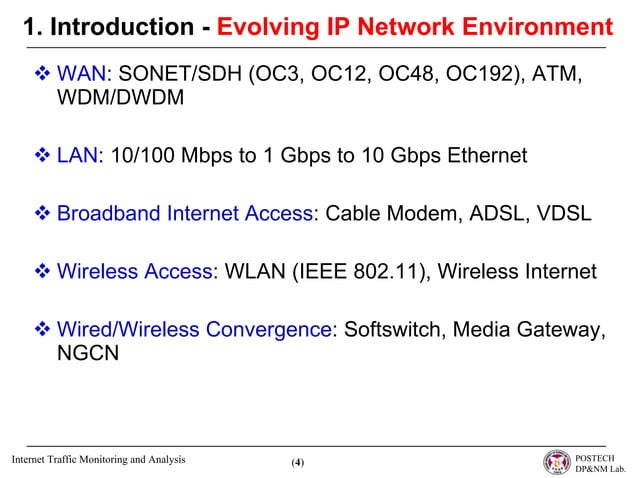 1. Introduction - Evolving IP Network Environment

❖ WAN: SONET/SDH (OC3, OC12, OC48, OC192), ATM, WDM/DWDM

❖ LAN: 10/100 Mbps to 1 Gbps to 10 Gbps Ethernet

❖ Broadband Internet Access: Cable Modem, ADSL, VDSL

❖ Wireless Access: WLAN (IEEE 802.11), Wireless Internet

❖ Wired/Wireless Convergence: Softswitch, Media Gateway, NGCN

Internet Traffic Monitoring and Analysis

(4)

POSTECH
DP&NM Lab.